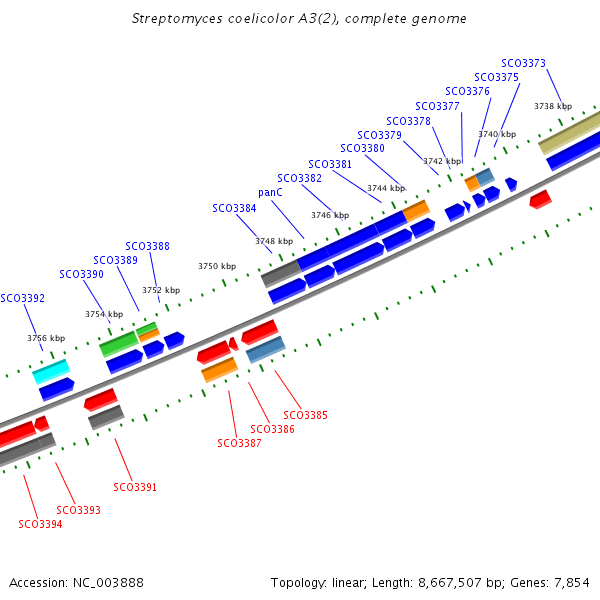 Streptomyces coelicolor A3(2), complete genome

SCO3373
SCO3375
SCO3376
SCO3377
SCO3378
SCO3379
SCO3380
SCO3381
SCO3382
panC
SCO3384
SCO3388
SCO3389
SCO3390
SCO3392

3738 kbp
3740 kbp
3742 kbp
3744 kbp
3746 kbp
3748 kbp
3750 kbp
3752 kbp
3754 kbp
3756 kbp

SCO3385
SCO3386
SCO3387
SCO3391
SCO3393
SCO3394

Accession: NC_003888
Topology: linear; Length: 8,667,507 bp; Genes: 7,854